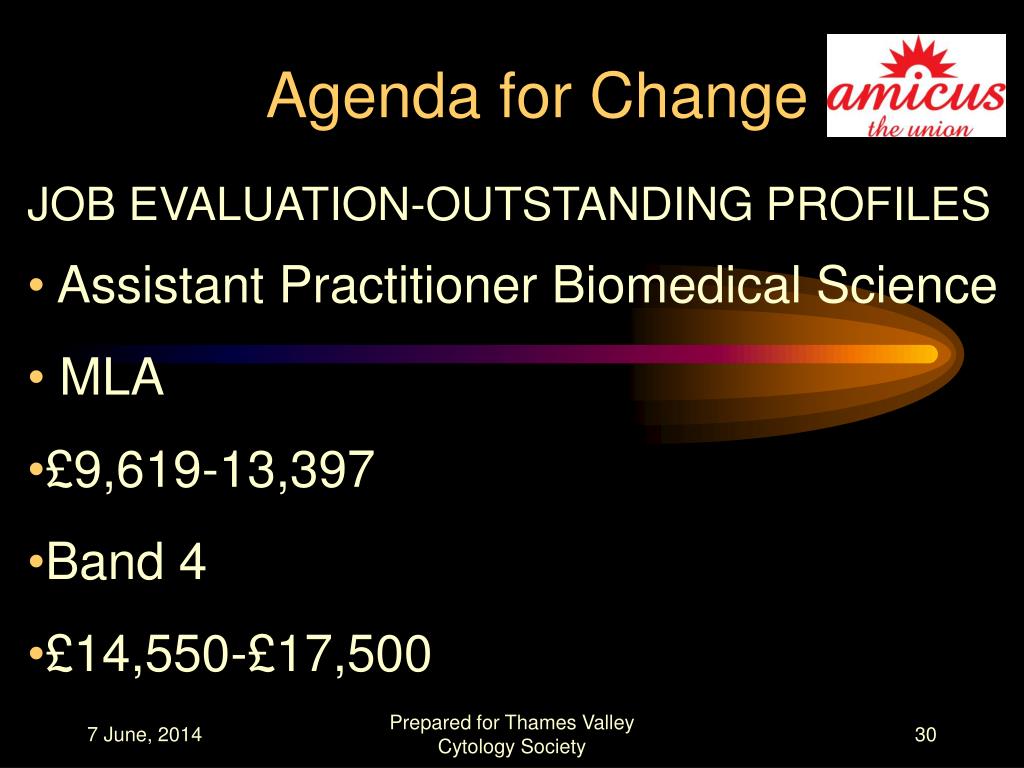 Agenda for Change

amicus
the union

JOB EVALUATION-OUTSTANDING PROFILES

• Assistant Practitioner Biomedical Science

• MLA

•£9,619-13,397

•Band 4

•£14,550-£17,500

7 June, 2014

Prepared for Thames Valley Cytology Society

30